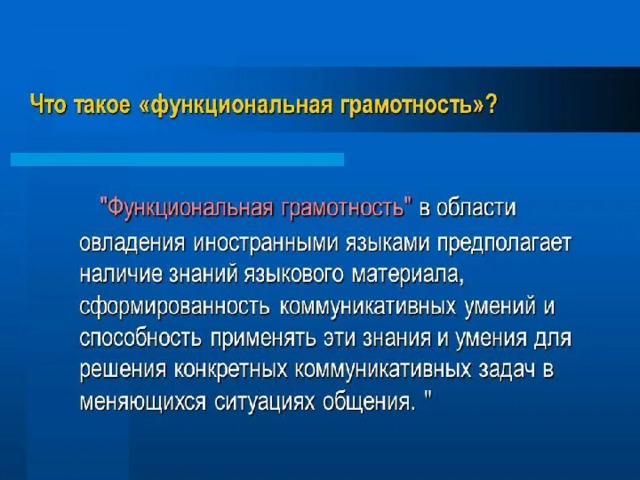 Что такое «функциональная грамотность»?

"Функциональная грамотность" в области овладения иностранными языками предполагает наличие знаний языкового материала, сформированность коммуникативных умений и способность применять эти знания и умения для решения конкретных коммуникативных задач в меняющихся ситуациях общения. "